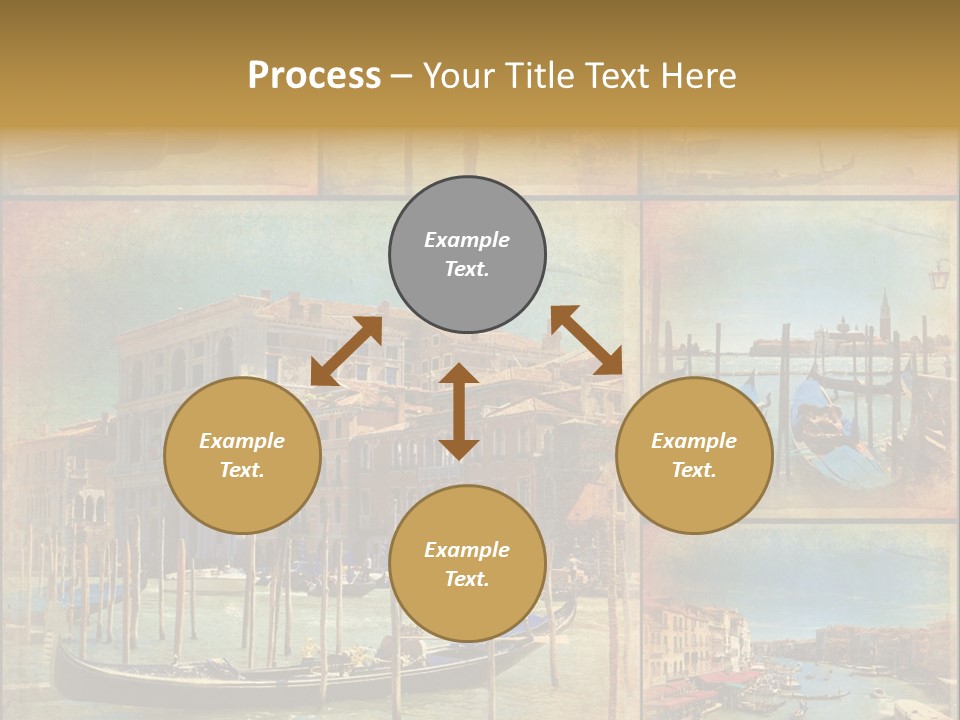 Process – Your Title Text Here

Example Text.

Example Text.

Example Text.

Example Text.